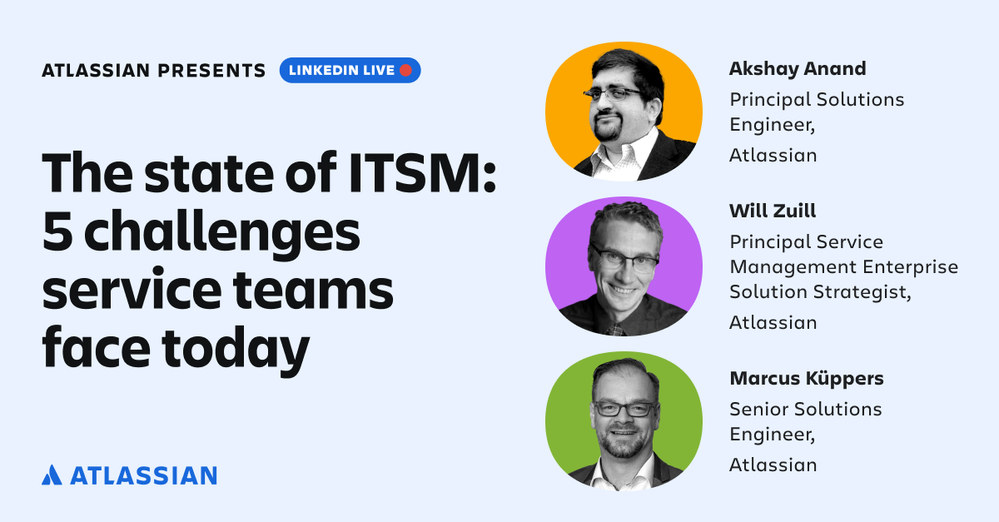 ATLASSIAN PRESENTS LINKEDIN LIVE

The state of ITSM: 5 challenges service teams face today

ATLASSIAN

Akshay Anand
Principal Solutions Engineer,
Atlassian

Will Zuill
Principal Service Management Enterprise Solution Strategist,
Atlassian

Marcus Küppers
Senior Solutions Engineer,
Atlassian